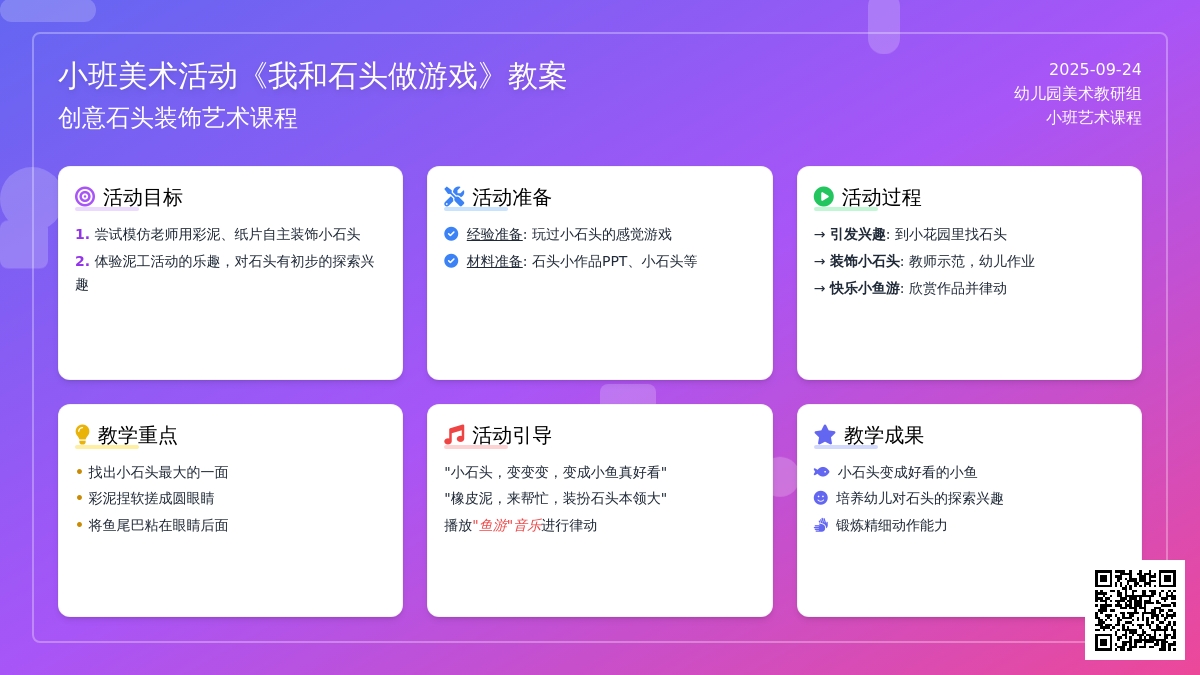 小班美术活动《我和石头做游戏》教案
创意石头装饰艺术课程

2025-09-24
幼儿园美术教研组
小班艺术课程

活动目标
1. 尝试模仿老师用彩泥、纸片自主装饰小石头
2. 体验泥工活动的乐趣，对石头有初步的探索兴趣

活动准备
经验准备: 玩过小石头的感觉游戏
材料准备: 石头小作品PPT、小石头等

活动过程
→ 引发兴趣: 到小花园里找石头
→ 装饰小石头: 教师示范，幼儿作业
→ 快乐小鱼游: 欣赏作品并律动

教学重点
• 找出小石头最大的一面
• 彩泥捏软搓成圆眼睛
• 将鱼尾巴粘在眼睛后面

活动引导
"小石头，变变变，变成小鱼真好看"
"橡皮泥，来帮忙，装扮石头本领大"
播放"鱼游"音乐进行律动

教学成果
小石头变成好看的小鱼
培养幼儿对石头的探索兴趣
锻炼精细动作能力